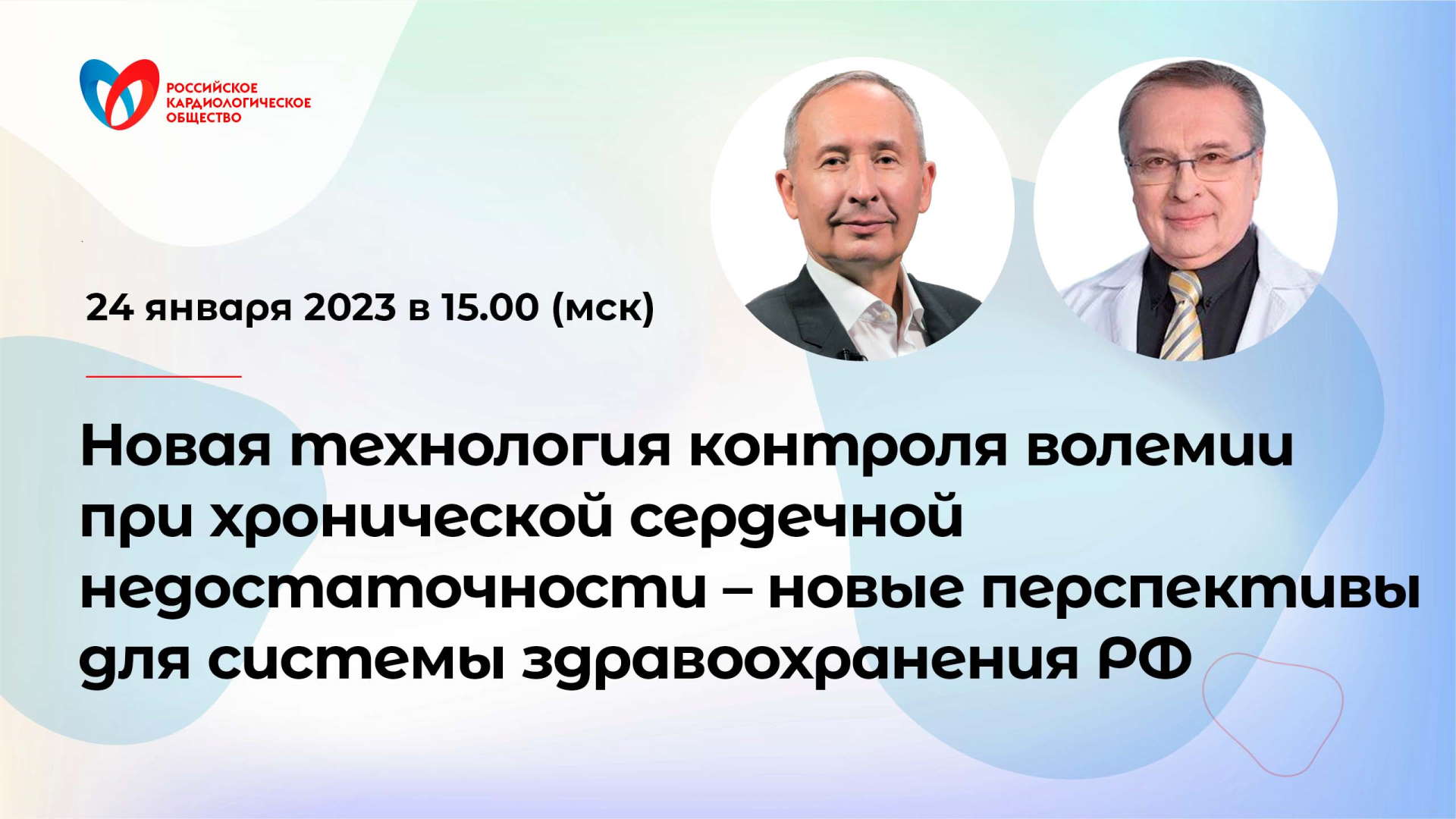 РОССИЙСКОЕ КАРДИОЛОГИЧЕСКОЕ ОБЩЕСТВО

24 января 2023 в 15.00 (мск)

Новая технология контроля волемии при хронической сердечной недостаточности – новые перспективы для системы здравоохранения РФ